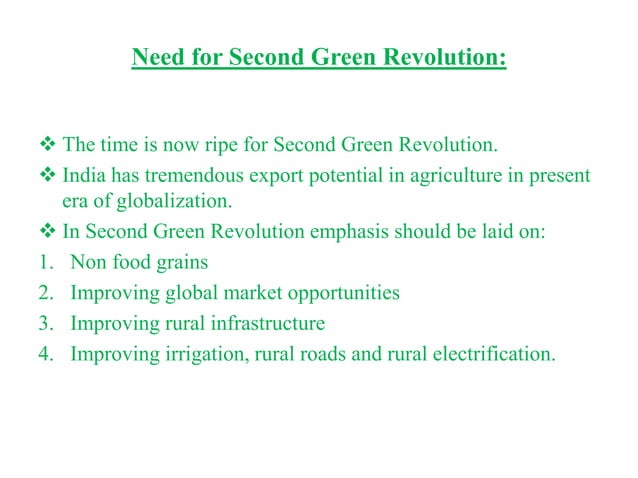 Need for Second Green Revolution:

❖ The time is now ripe for Second Green Revolution.

❖ India has tremendous export potential in agriculture in present era of globalization.

❖ In Second Green Revolution emphasis should be laid on:

1. Non food grains
2. Improving global market opportunities
3. Improving rural infrastructure
4. Improving irrigation, rural roads and rural electrification.